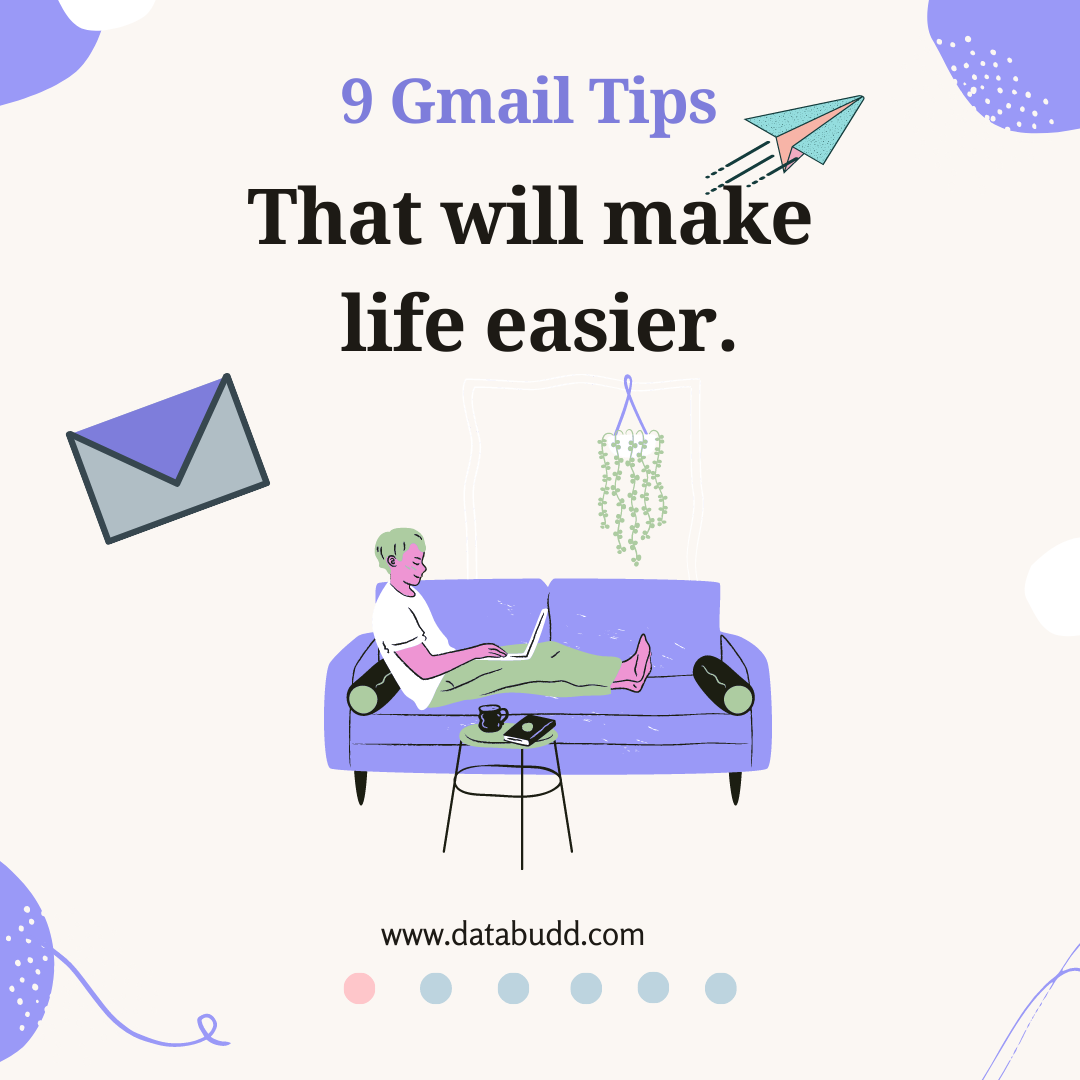 9 Gmail Tips

That will make life easier.

www.databudd.com